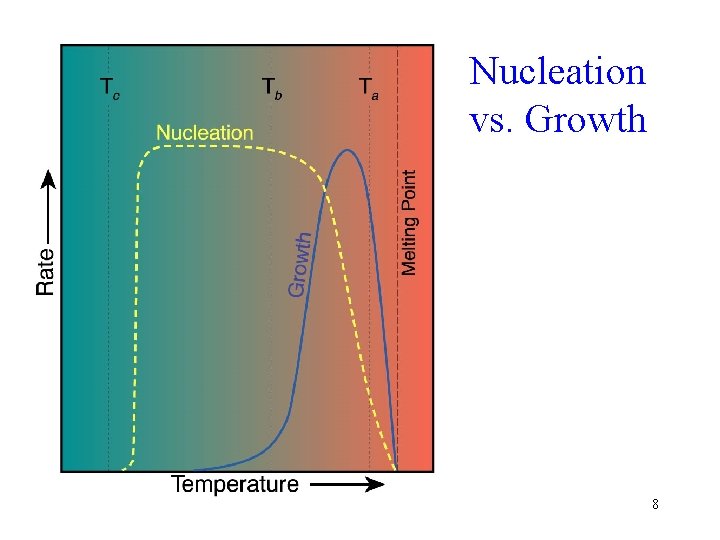 Nucleation vs. Growth

$T_c$

$T_b$

$T_a$

Nucleation

Growth

Melting Point

Rate

Temperature

8